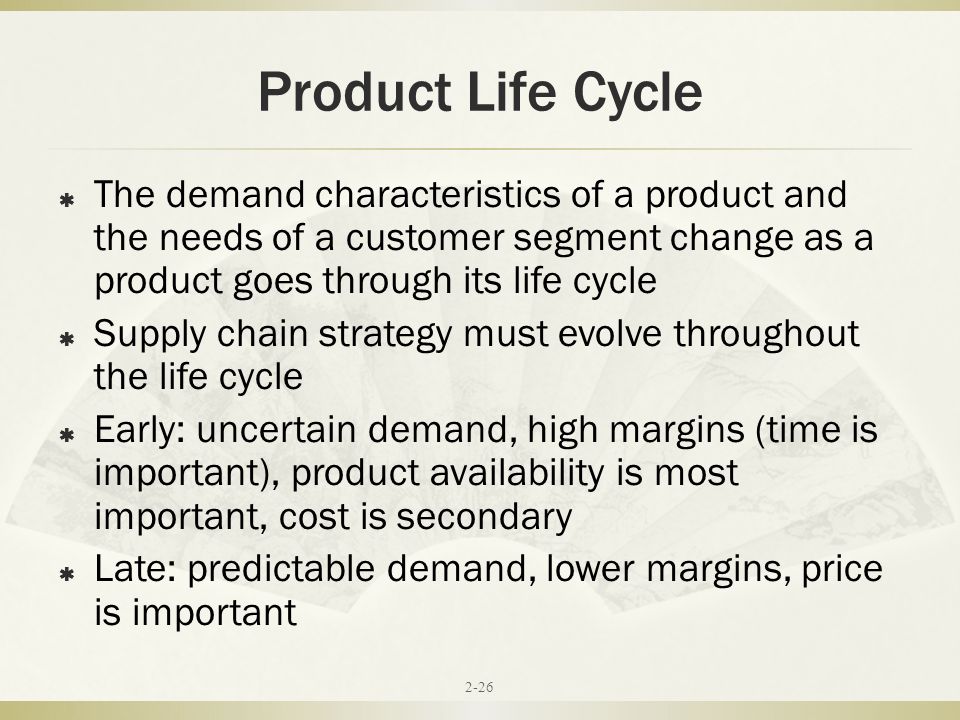 Product Life Cycle

* The demand characteristics of a product and the needs of a customer segment change as a product goes through its life cycle
* Supply chain strategy must evolve throughout the life cycle
* Early: uncertain demand, high margins (time is important), product availability is most important, cost is secondary
* Late: predictable demand, lower margins, price is important

2-26